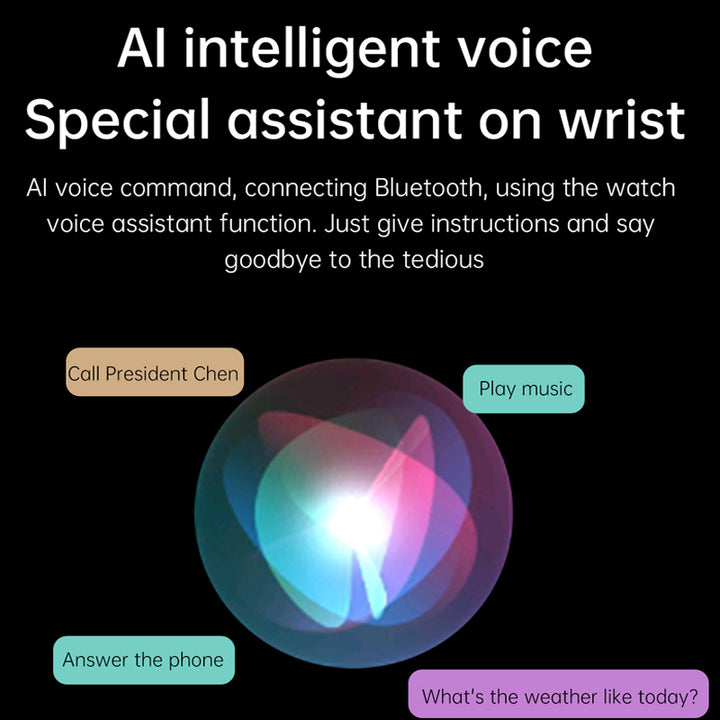 AI intelligent voice
Special assistant on wrist

AI voice command, connecting Bluetooth, using the watch voice assistant function. Just give instructions and say goodbye to the tedious

Call President Chen

Play music

Answer the phone

What's the weather like today?